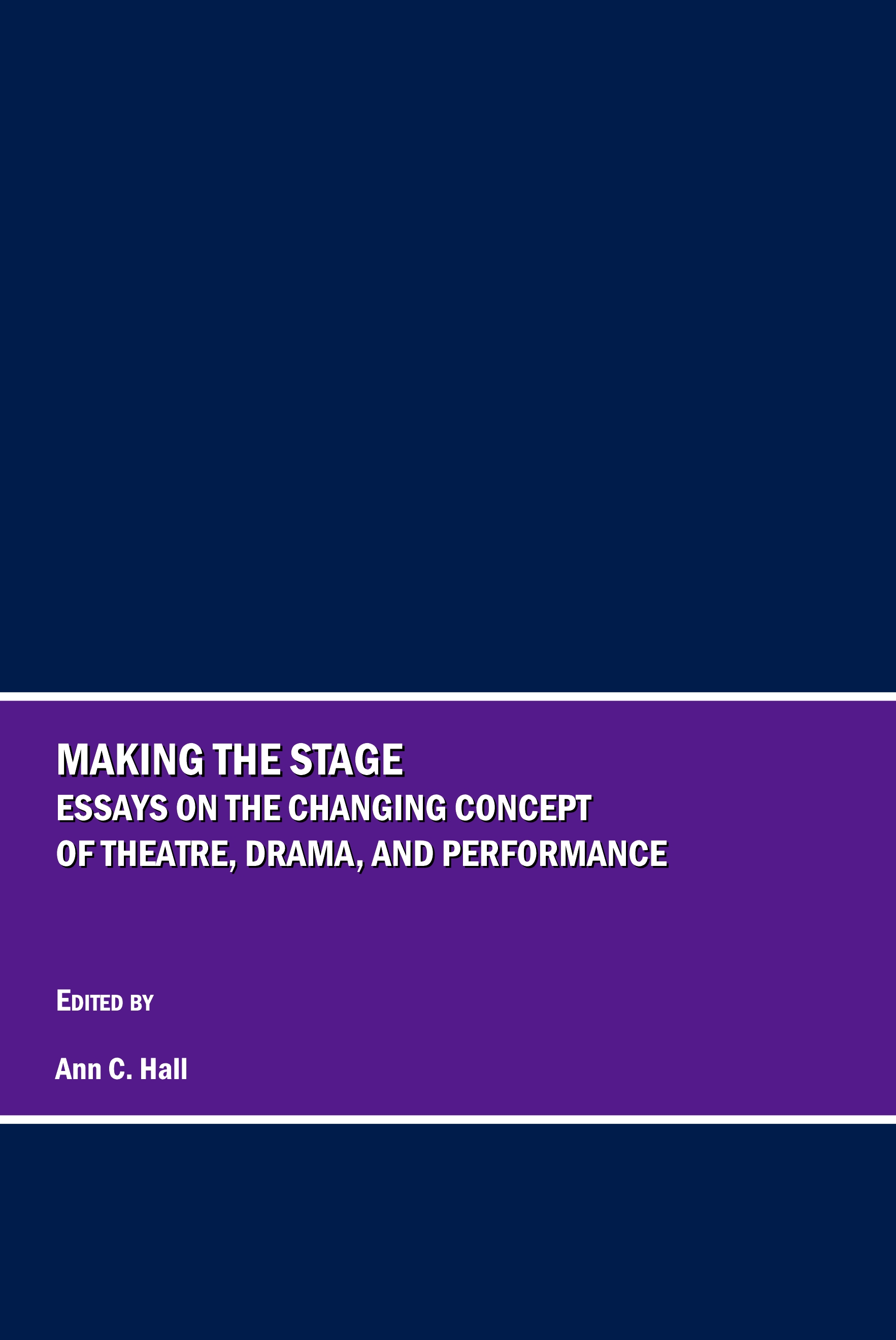 MAKING THE STAGE
ESSAYS ON THE CHANGING CONCEPT OF THEATRE, DRAMA, AND PERFORMANCE

EDITED BY

Ann C. Hall